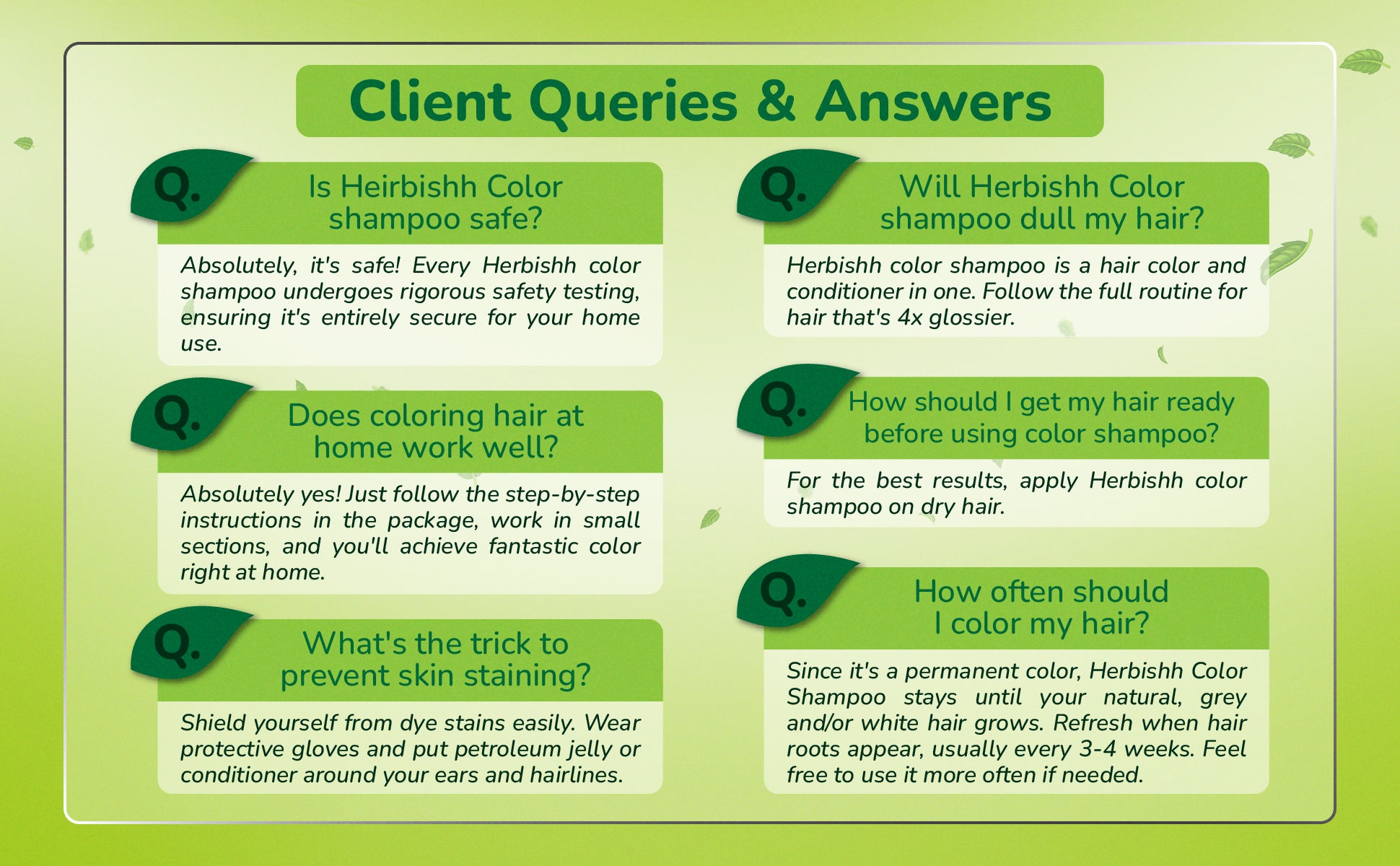 Client Queries & Answers

Q. Is Heirbishh Color shampoo safe?

Absolutely, it's safe! Every Herbishh color shampoo undergoes rigorous safety testing, ensuring it's entirely secure for your home use.

Q. Does coloring hair at home work well?

Absolutely yes! Just follow the step-by-step instructions in the package, work in small sections, and you'll achieve fantastic color right at home.

Q. What's the trick to prevent skin staining?

Shield yourself from dye stains easily. Wear protective gloves and put petroleum jelly or conditioner around your ears and hairlines.

Q. Will Herbishh Color shampoo dull my hair?

Herbishh color shampoo is a hair color and conditioner in one. Follow the full routine for hair that's 4x glossier.

Q. How should I get my hair ready before using color shampoo?

For the best results, apply Herbishh color shampoo on dry hair.

Q. How often should I color my hair?

Since it's a permanent color, Herbishh Color Shampoo stays until your natural, grey and/or white hair grows. Refresh when hair roots appear, usually every 3-4 weeks. Feel free to use it more often if needed.